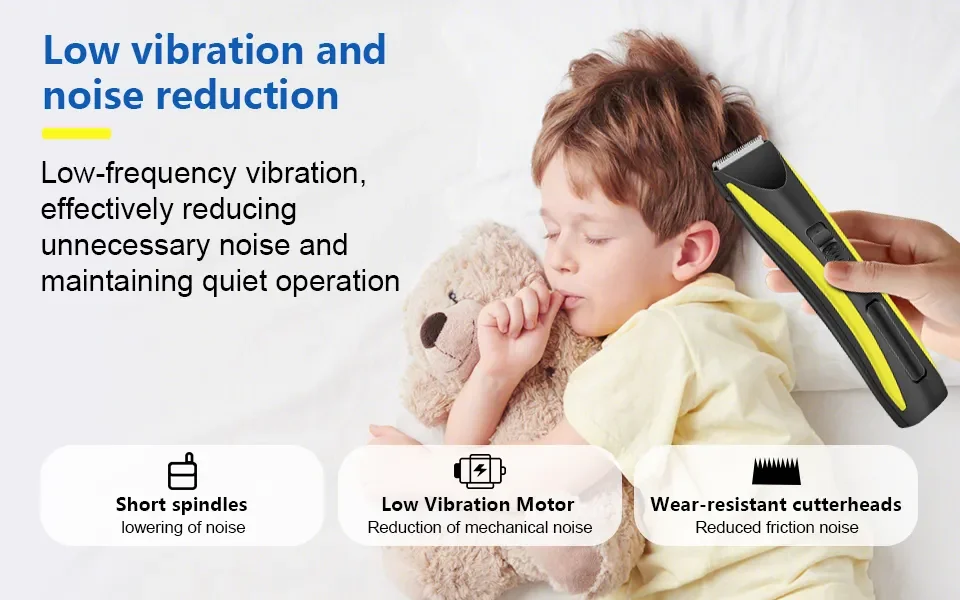 Low vibration and noise reduction

Low-frequency vibration, effectively reducing unnecessary noise and maintaining quiet operation

Short spindles
lowering of noise

Low Vibration Motor
Reduction of mechanical noise

Wear-resistant cutterheads
Reduced friction noise